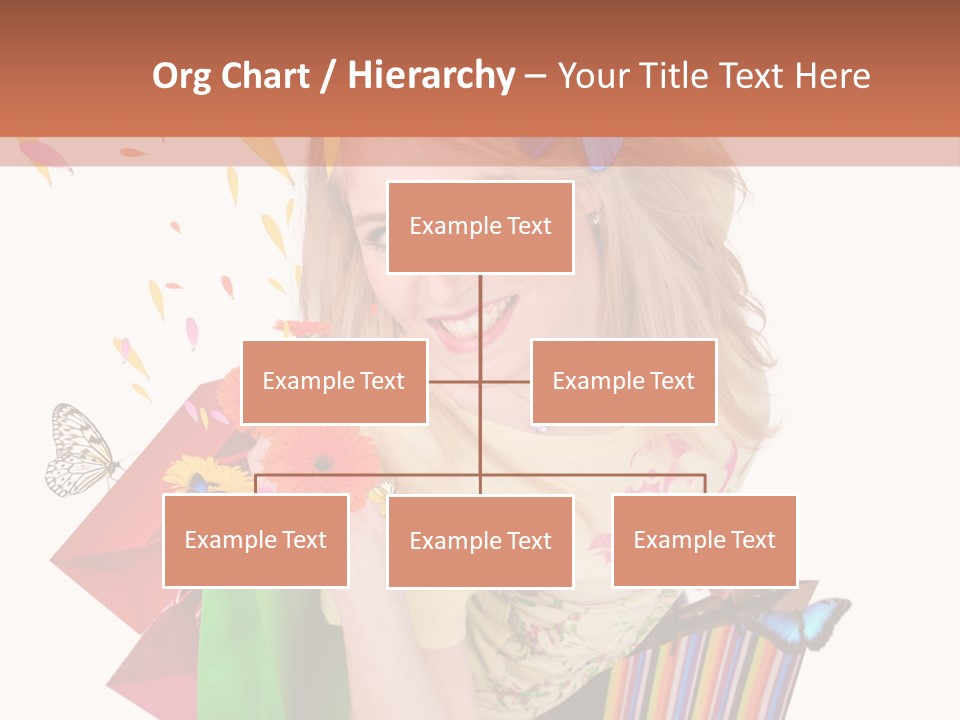 Org Chart / Hierarchy – Your Title Text Here

Example Text

Example Text

Example Text

Example Text

Example Text

Example Text